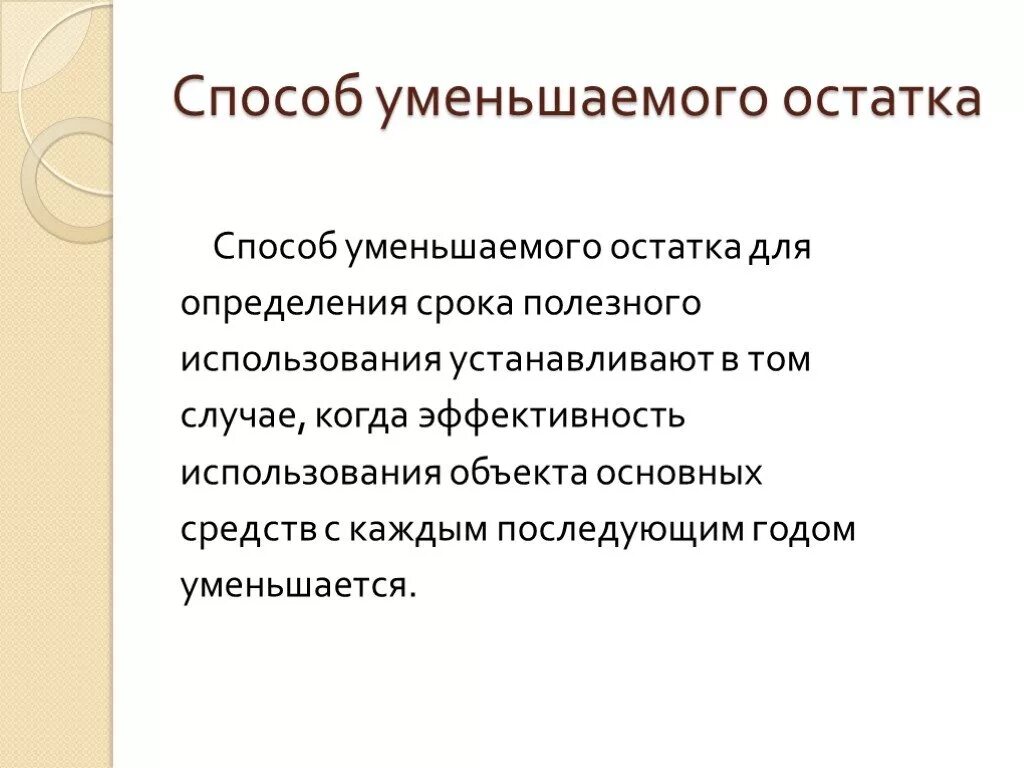 Способ уменьшаемого остатка

Способ уменьшаемого остатка для определения срока полезного использования устанавливают в том случае, когда эффективность использования объекта основных средств с каждым последующим годом уменьшается.